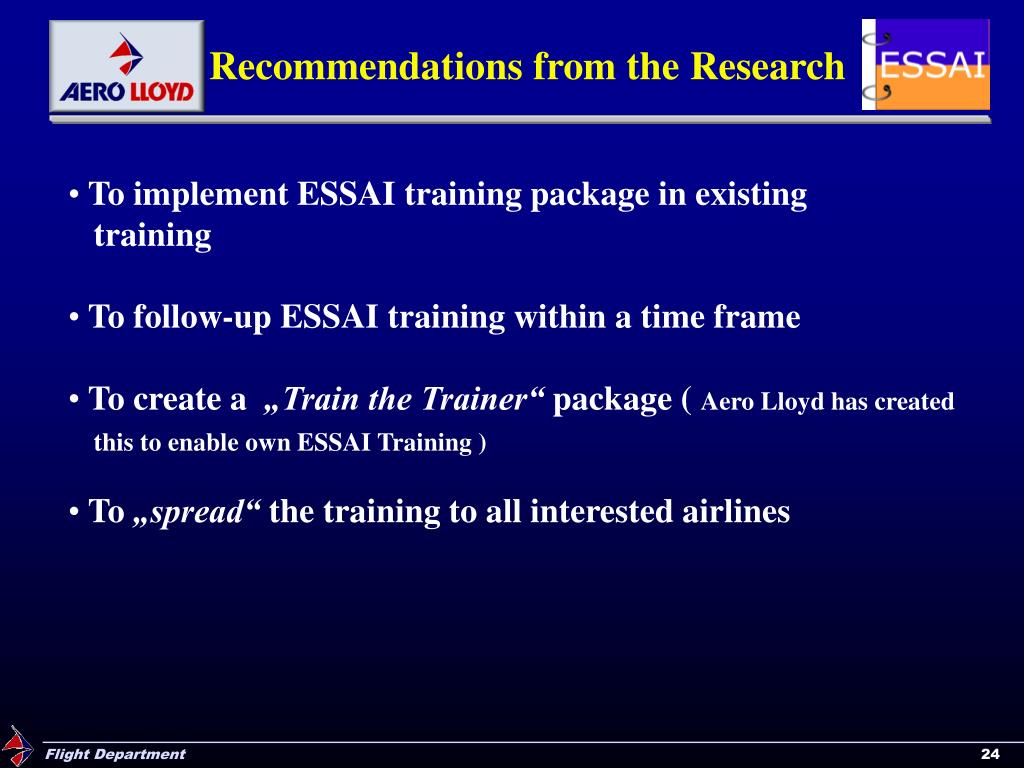 AERO LLOYD

Recommendations from the Research

ESSAI

• To implement ESSAI training package in existing training

• To follow-up ESSAI training within a time frame

• To create a „Train the Trainer“ package ( Aero Lloyd has created this to enable own ESSAI Training )

• To „spread“ the training to all interested airlines

Flight Department

24